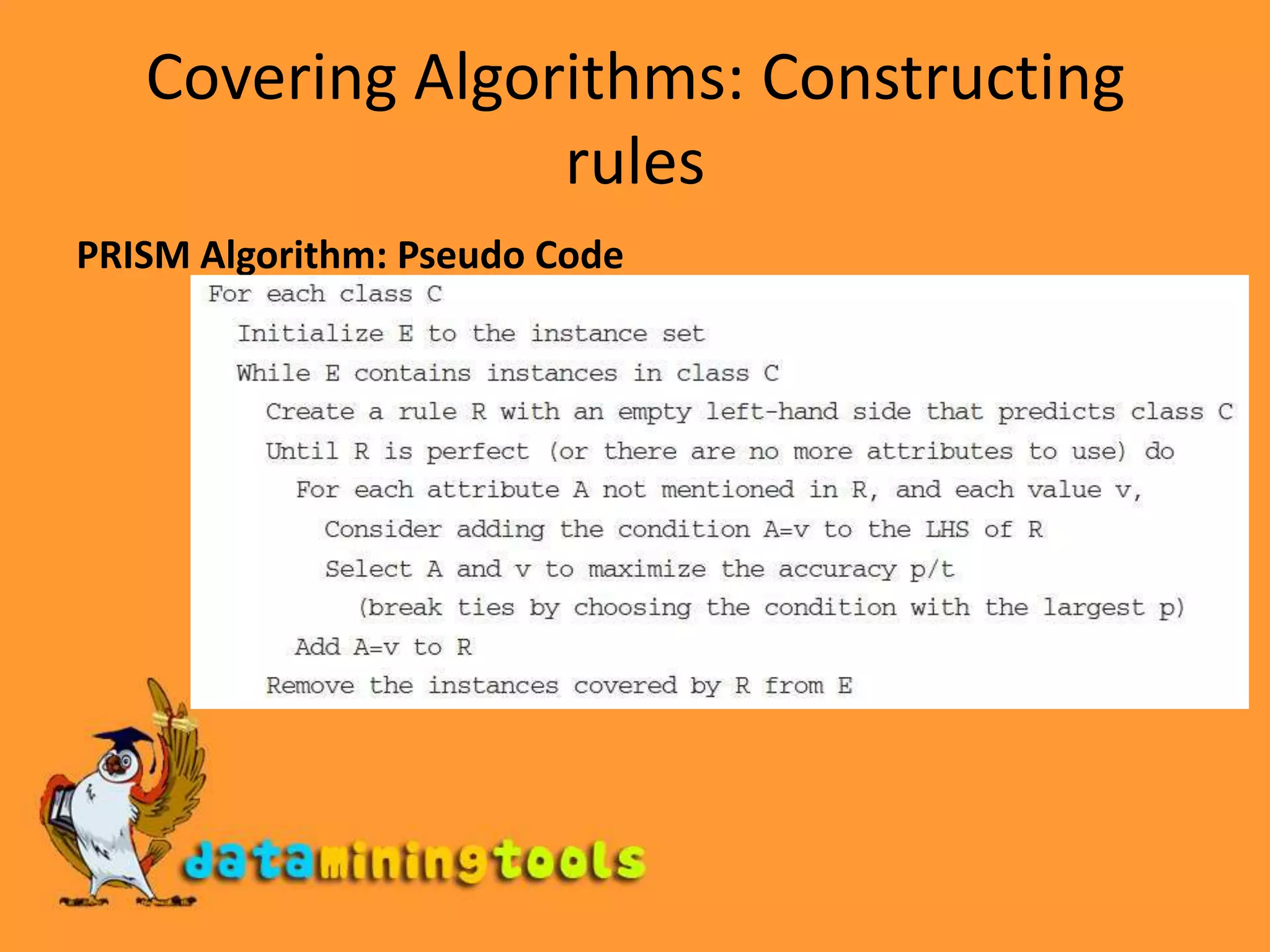 Covering Algorithms: Constructing rules

PRISM Algorithm: Pseudo Code

For each class C
Initialize E to the instance set
While E contains instances in class C
Create a rule R with an empty left-hand side that predicts class C
Until R is perfect (or there are no more attributes to use) do
For each attribute A not mentioned in R, and each value v,
Consider adding the condition A=v to the LHS of R
Select A and v to maximize the accuracy p/t
(break ties by choosing the condition with the largest p)
Add A=v to R
Remove the instances covered by R from E

dataminingtools